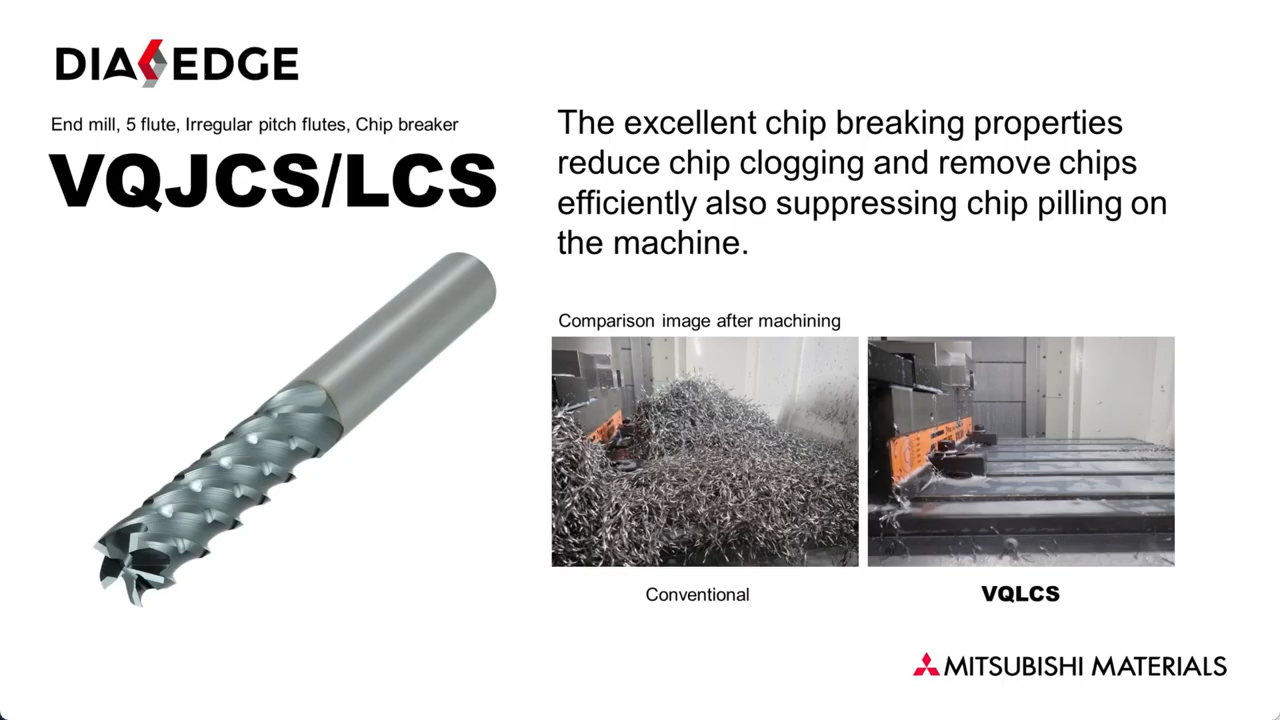 DIAEDGE

End mill, 5 flute, Irregular pitch flutes, Chip breaker

VQJCS/LCS

The excellent chip breaking properties reduce chip clogging and remove chips efficiently also suppressing chip pilling on the machine.

Comparison image after machining

Conventional

VQLCS

MITSUBISHI MATERIALS